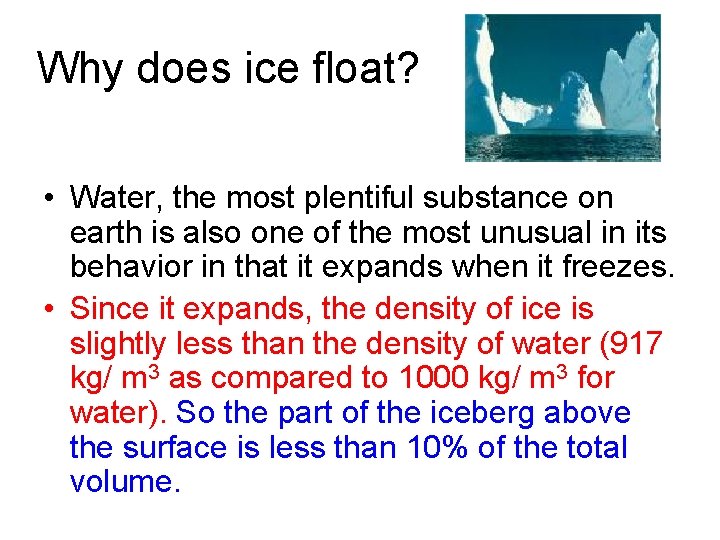 Why does ice float?

• Water, the most plentiful substance on earth is also one of the most unusual in its behavior in that it expands when it freezes.
• Since it expands, the density of ice is slightly less than the density of water (917 kg/ $m^3$ as compared to 1000 kg/ $m^3$ for water). So the part of the iceberg above the surface is less than 10% of the total volume.